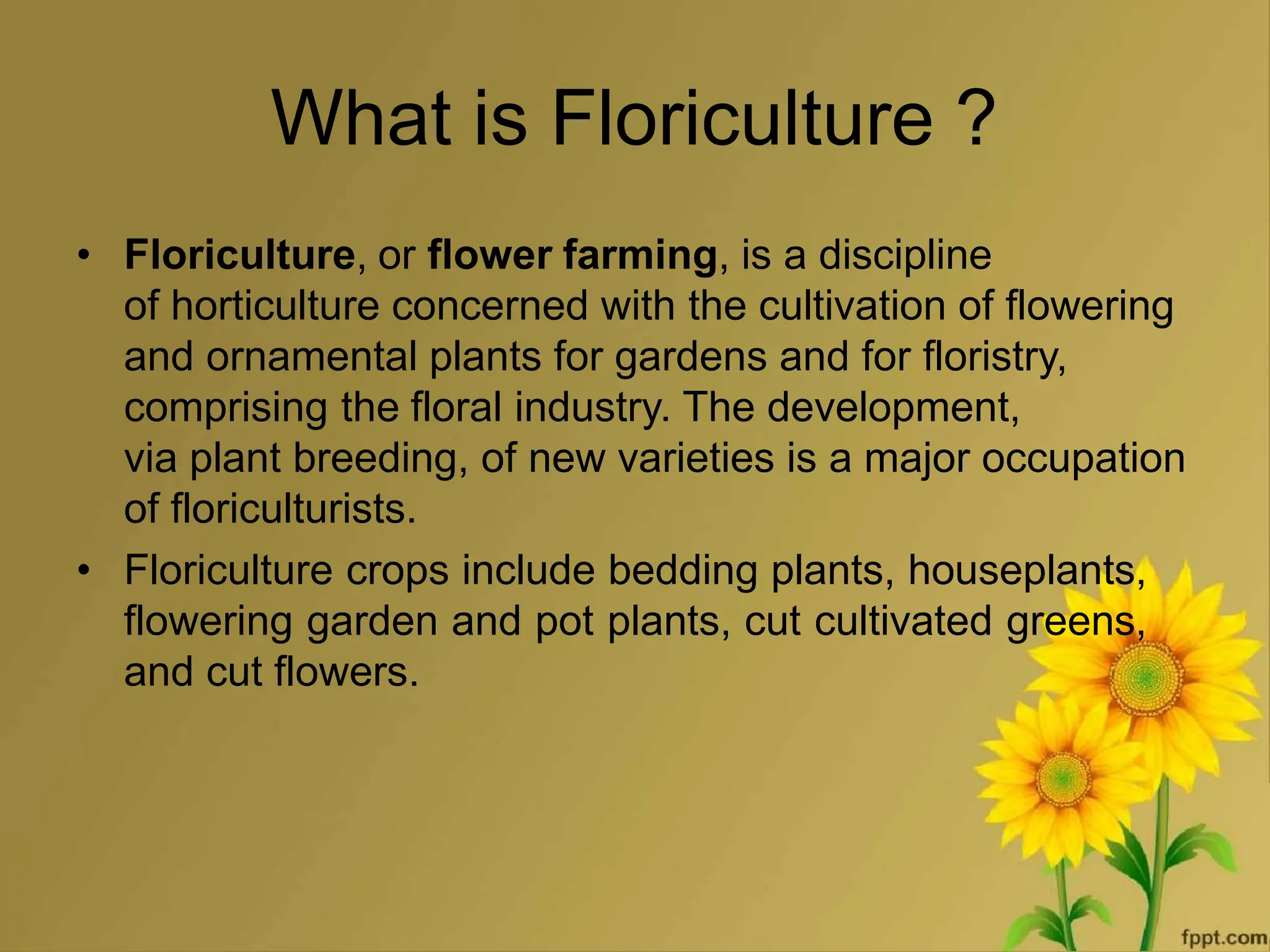 What is Floriculture ?

• Floriculture, or flower farming, is a discipline of horticulture concerned with the cultivation of flowering and ornamental plants for gardens and for floristry, comprising the floral industry. The development, via plant breeding, of new varieties is a major occupation of floriculturists.

• Floriculture crops include bedding plants, houseplants, flowering garden and pot plants, cut cultivated greens, and cut flowers.

fppt.com